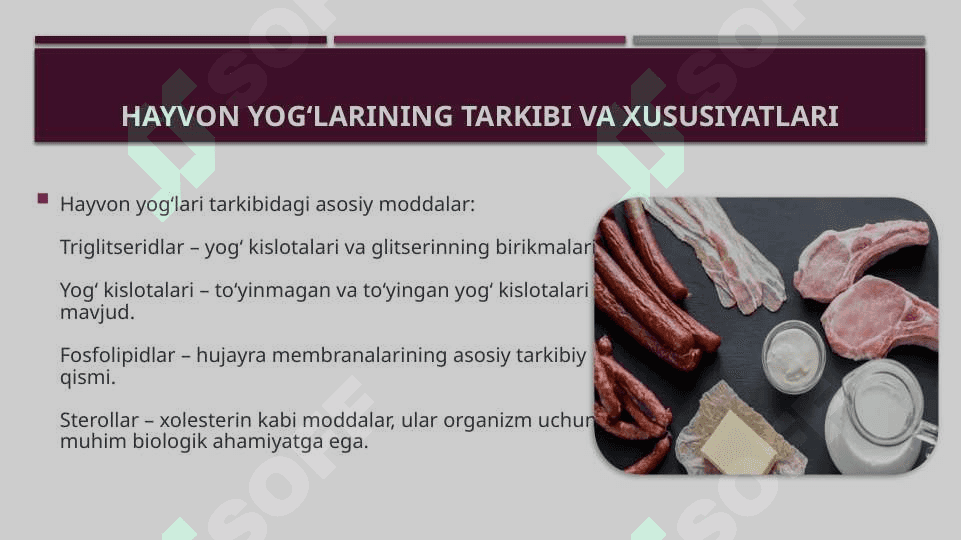 HAYVON YOG‘LARINING TARKIBI VA XUSUSIYATLARI

Hayvon yog‘lari tarkibidagi asosiy moddalar:

Triglitseridlar – yog‘ kislotalari va glitserinning birikmalari

Yog‘ kislotalari – to‘yinmagan va to‘yingan yog‘ kislotalari mavjud.

Fosfolipidlar – hujayra membranalarining asosiy tarkibiy qismi.

Sterollar – xolesterin kabi moddalar, ular organizm uchun muhim biologik ahamiyatga ega.